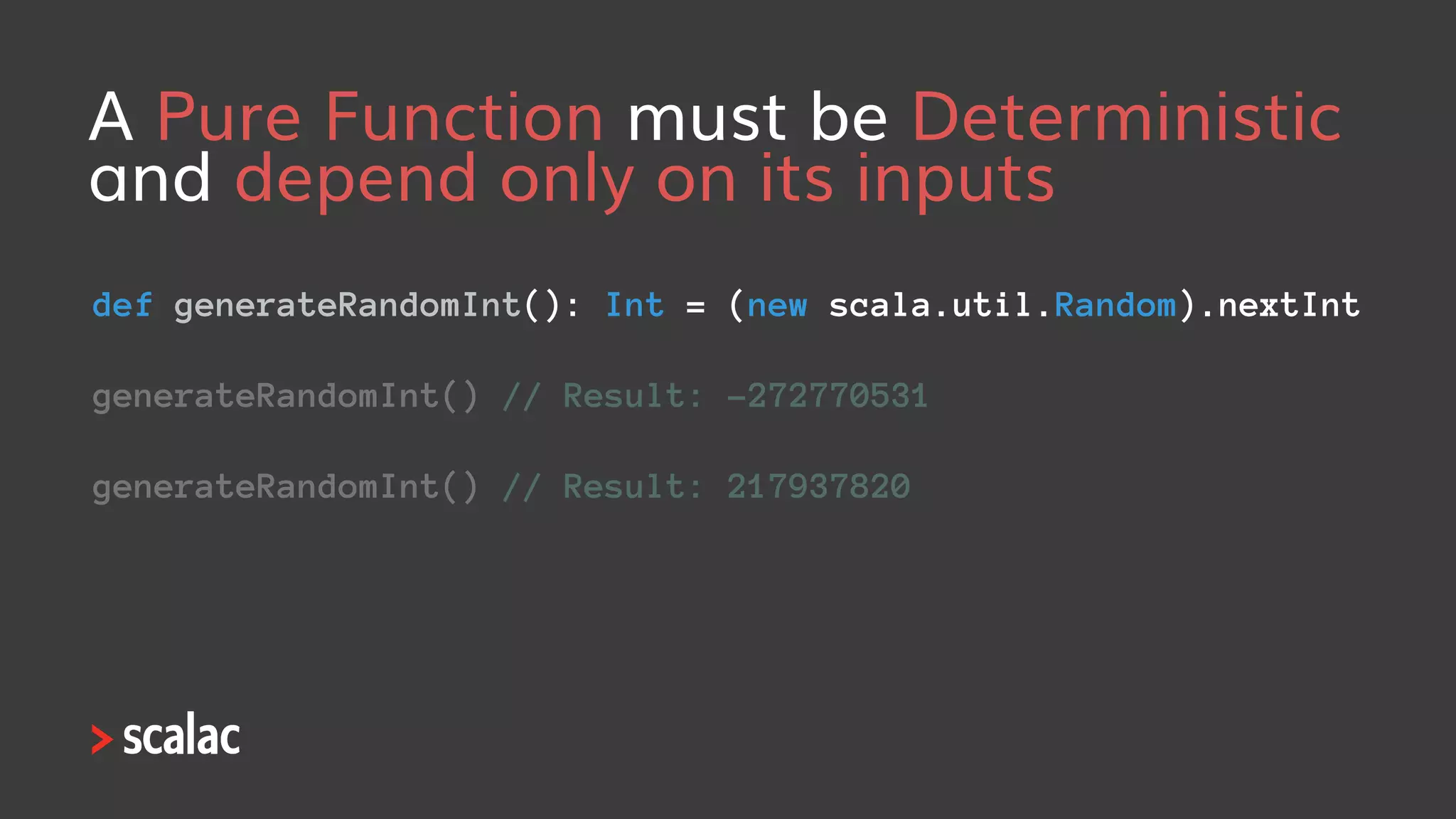 A Pure Function must be Deterministic and depend only on its inputs

def generateRandomInt(): Int = (new scala.util.Random).nextInt

generateRandomInt() // Result: -272770531

generateRandomInt() // Result: 217937820

> scalac